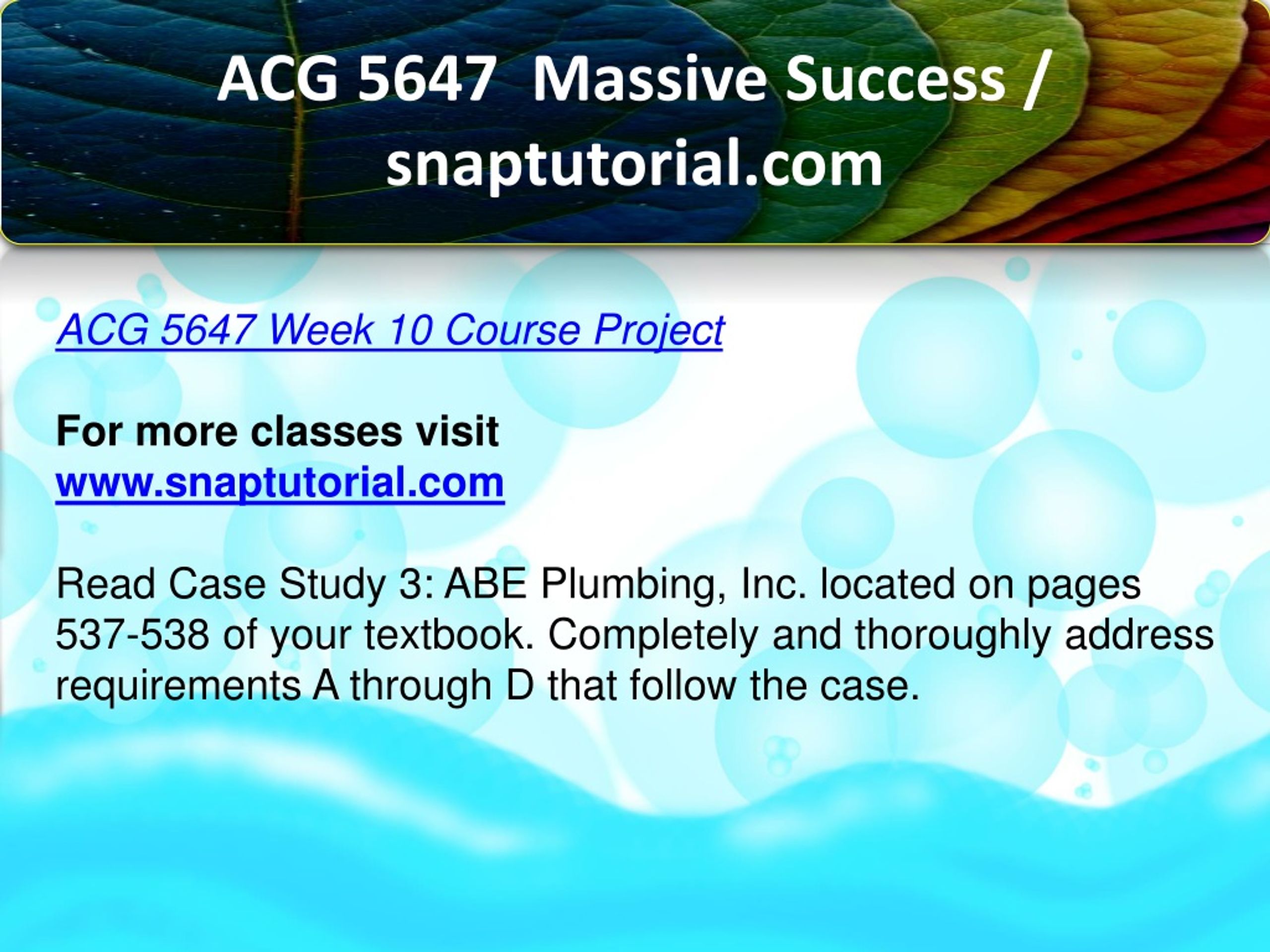 ACG 5647 Massive Success / snaptutorial.com

ACG 5647 Week 10 Course Project

For more classes visit
www.snaptutorial.com

Read Case Study 3: ABE Plumbing, Inc. located on pages 537-538 of your textbook. Completely and thoroughly address requirements A through D that follow the case.